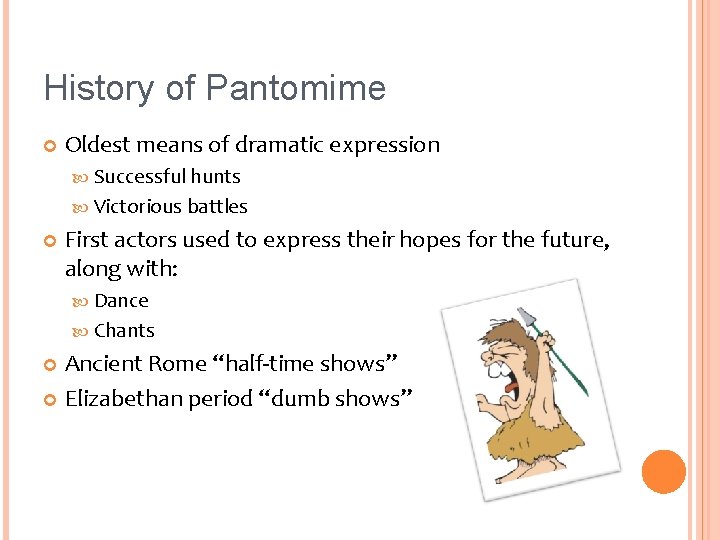 History of Pantomime

Oldest means of dramatic expression

Successful hunts

Victorious battles

First actors used to express their hopes for the future, along with:

Dance

Chants

Ancient Rome “half-time shows”

Elizabethan period “dumb shows”